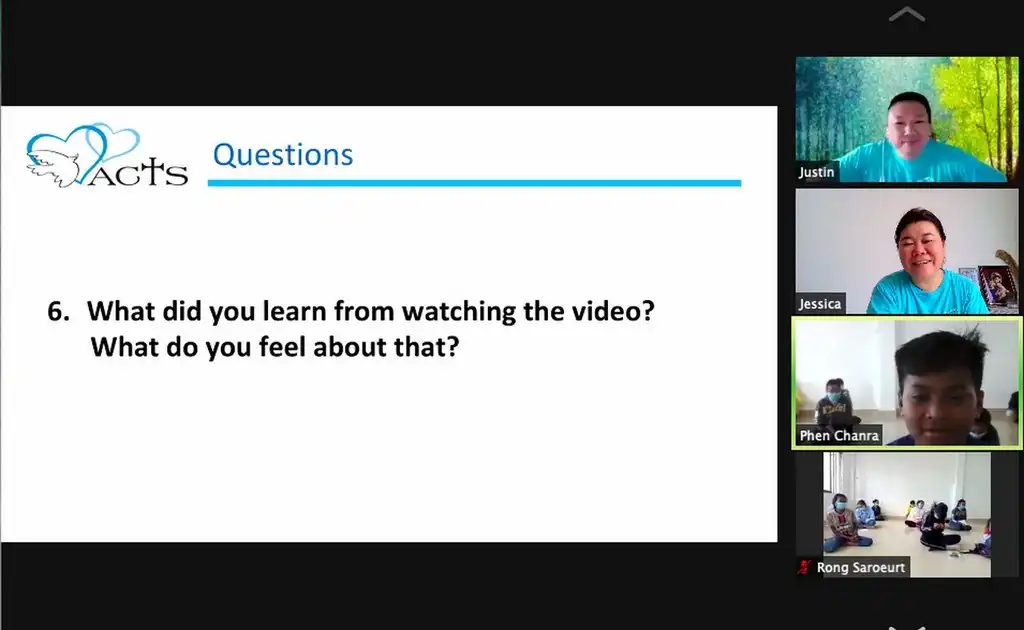 ACTS

Questions

6. What did you learn from watching the video?
What do you feel about that?

Justin

Jessica

Phen Chanra

Rong Saroeurt